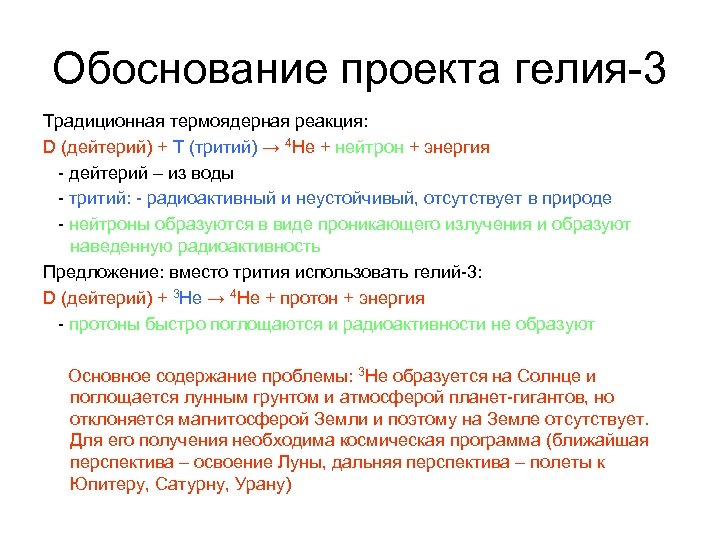 Обоснование проекта гелия-3

Традиционная термоядерная реакция:

D (дейтерий) + T (тритий) → $^4$He + нейтрон + энергия

- дейтерий – из воды

- тритий: - радиоактивный и неустойчивый, отсутствует в природе

- нейтроны образуются в виде проникающего излучения и образуют наведенную радиоактивность

Предложение: вместо трития использовать гелий-3:

D (дейтерий) + $^3$He → $^4$He + протон + энергия

- протоны быстро поглощаются и радиоактивности не образуют

Основное содержание проблемы: $^3$He образуется на Солнце и поглощается лунным грунтом и атмосферой планет-гигантов, но отклоняется магнитосферой Земли и поэтому на Земле отсутствует. Для его получения необходима космическая программа (ближайшая перспектива – освоение Луны, дальняя перспектива – полеты к Юпитеру, Сатурну, Урану)